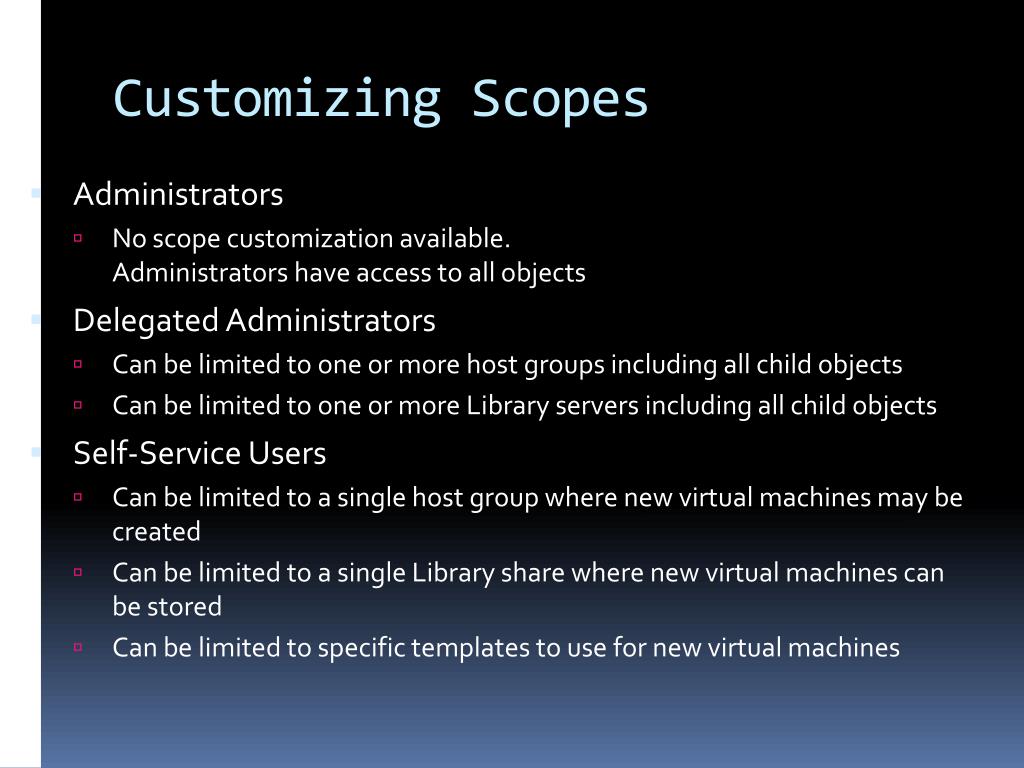 Customizing Scopes

Administrators

No scope customization available.
Administrators have access to all objects

Delegated Administrators

Can be limited to one or more host groups including all child objects

Can be limited to one or more Library servers including all child objects

Self-Service Users

Can be limited to a single host group where new virtual machines may be created

Can be limited to a single Library share where new virtual machines can be stored

Can be limited to specific templates to use for new virtual machines